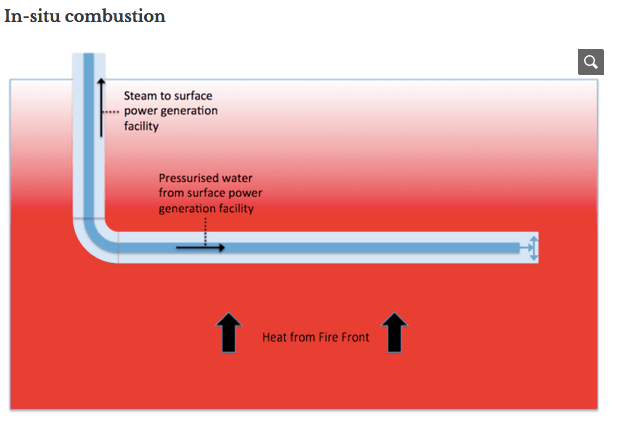 In-situ combustion

Steam to surface power generation facility

Pressurised water from surface power generation facility

Heat from Fire Front